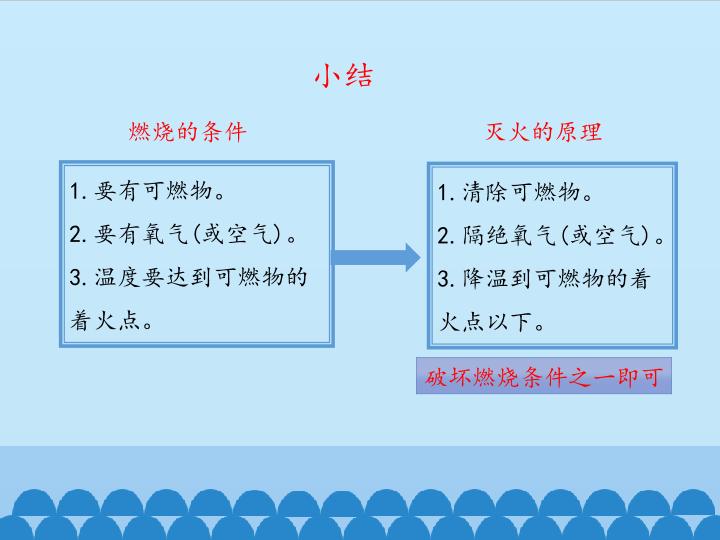 小结

燃烧的条件

1. 要有可燃物。
2. 要有氧气(或空气)。
3. 温度要达到可燃物的着火点。

灭火的原理

1. 清除可燃物。
2. 隔绝氧气(或空气)。
3. 降温到可燃物的着火点以下。

破坏燃烧条件之一即可